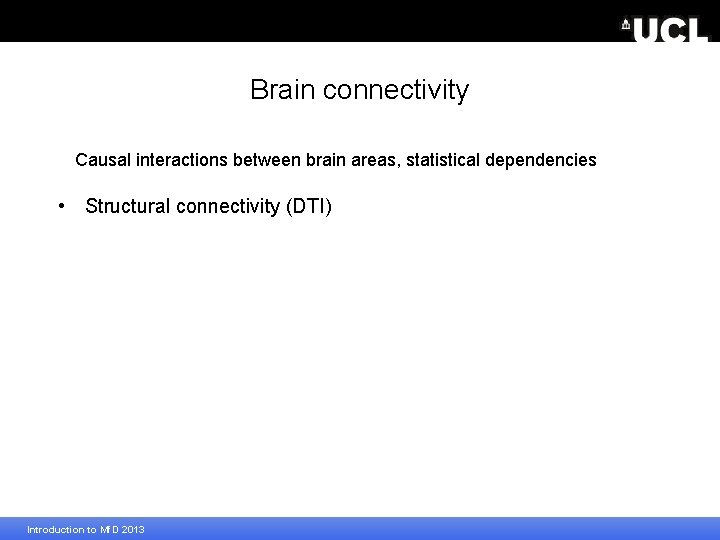 UCL

Brain connectivity

Causal interactions between brain areas, statistical dependencies

• Structural connectivity (DTI)

Introduction to MfD 2013